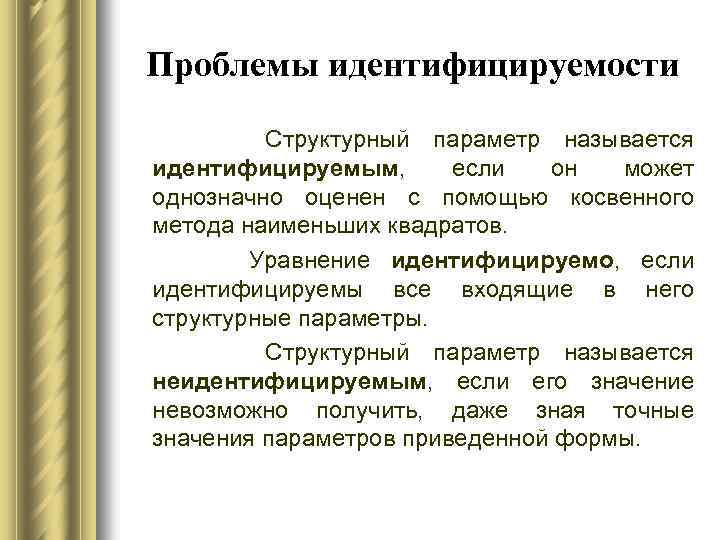 Проблемы идентифицируемости

Структурный параметр называется идентифицируемым, если он может однозначно оценен с помощью косвенного метода наименьших квадратов.

Уравнение идентифицируемо, если идентифицируемы все входящие в него структурные параметры.

Структурный параметр называется неидентифицируемым, если его значение невозможно получить, даже зная точные значения параметров приведенной формы.